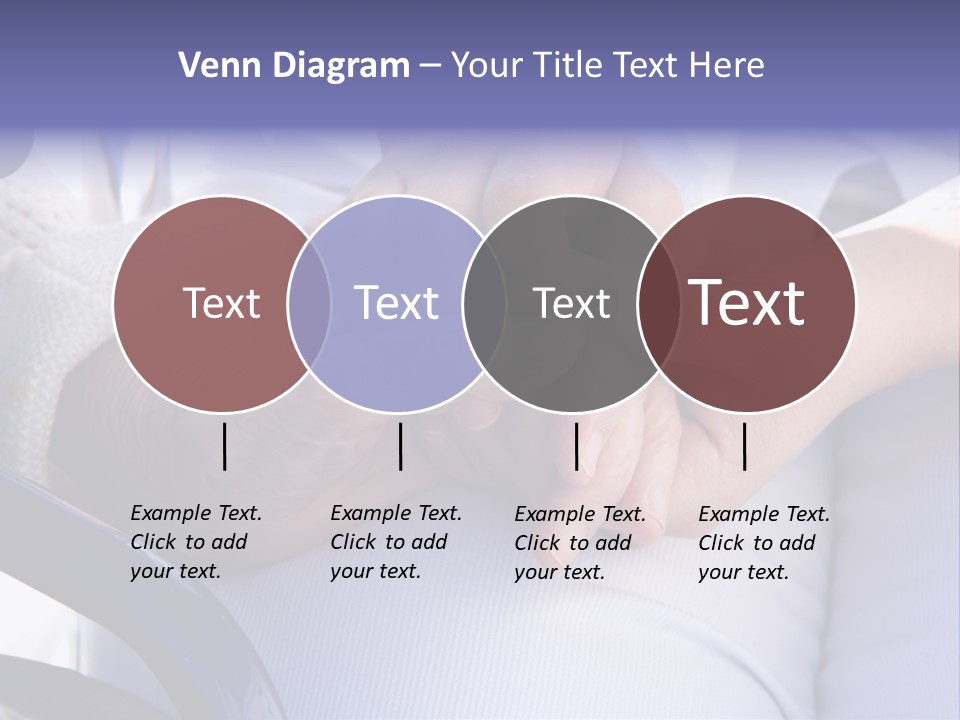 Venn Diagram – Your Title Text Here

Text

Text

Text

Text

Example Text. Click to add your text.

Example Text. Click to add your text.

Example Text. Click to add your text.

Example Text. Click to add your text.